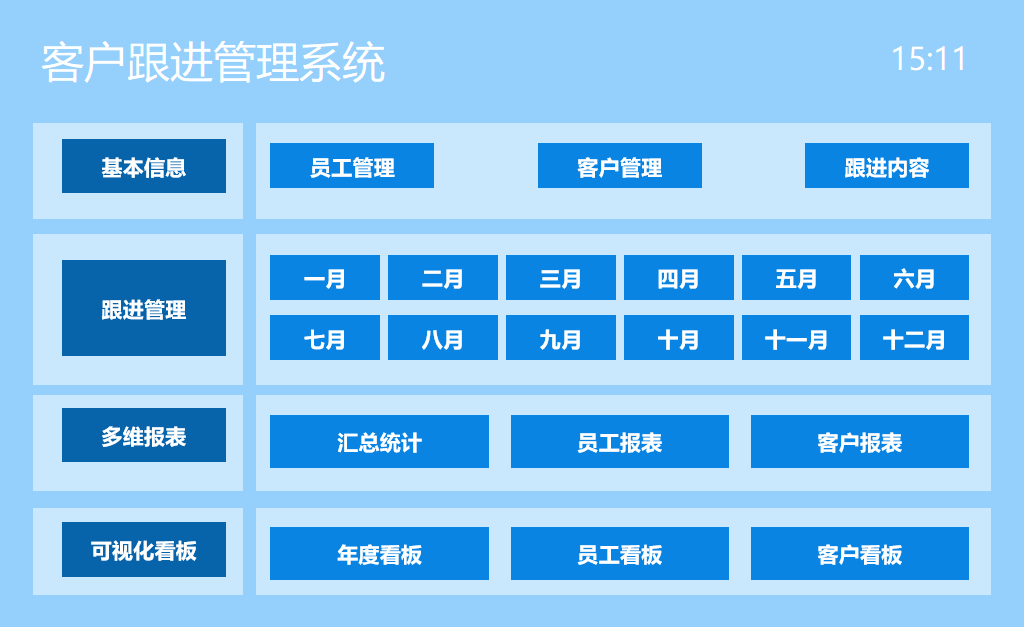 客户跟进管理系统

15:11

基本信息

员工管理

客户管理

跟进内容

跟进管理

一月

二月

三月

四月

五月

六月

七月

八月

九月

十月

十一月

十二月

多维报表

汇总统计

员工报表

客户报表

可视化看板

年度看板

员工看板

客户看板